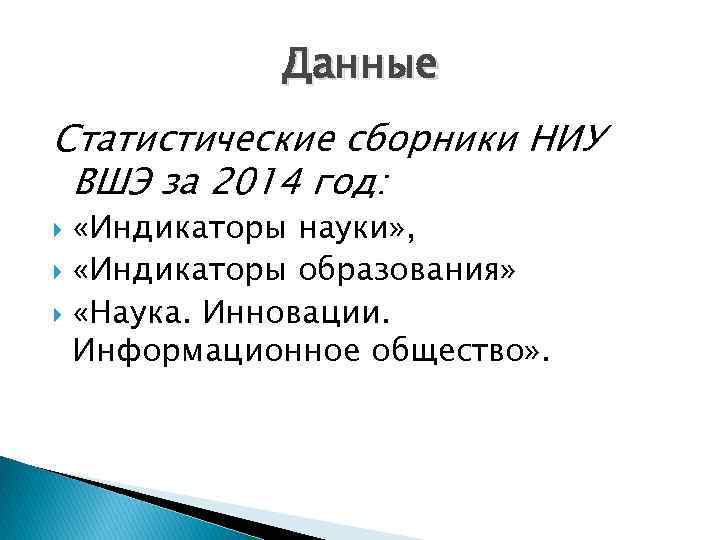 Данные

Статистические сборники НИУ ВШЭ за 2014 год:

«Индикаторы науки»,

«Индикаторы образования»

«Наука. Инновации. Информационное общество».